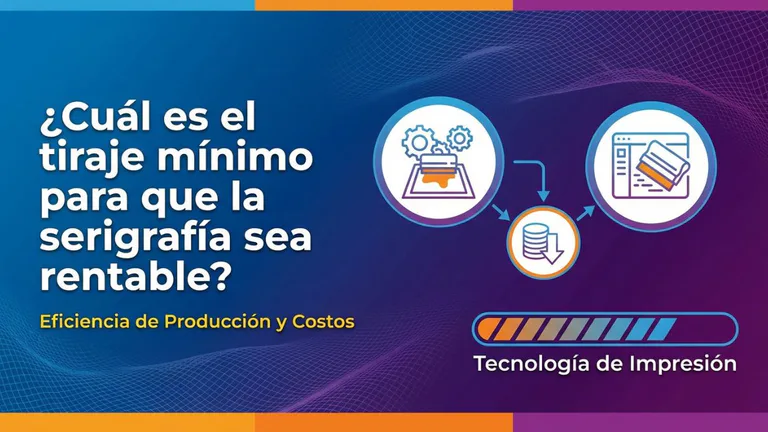 ¿Cuál es el tiraje mínimo para que la serigrafía sea rentable?

Eficiencia de Producción y Costos

Tecnología de Impresión